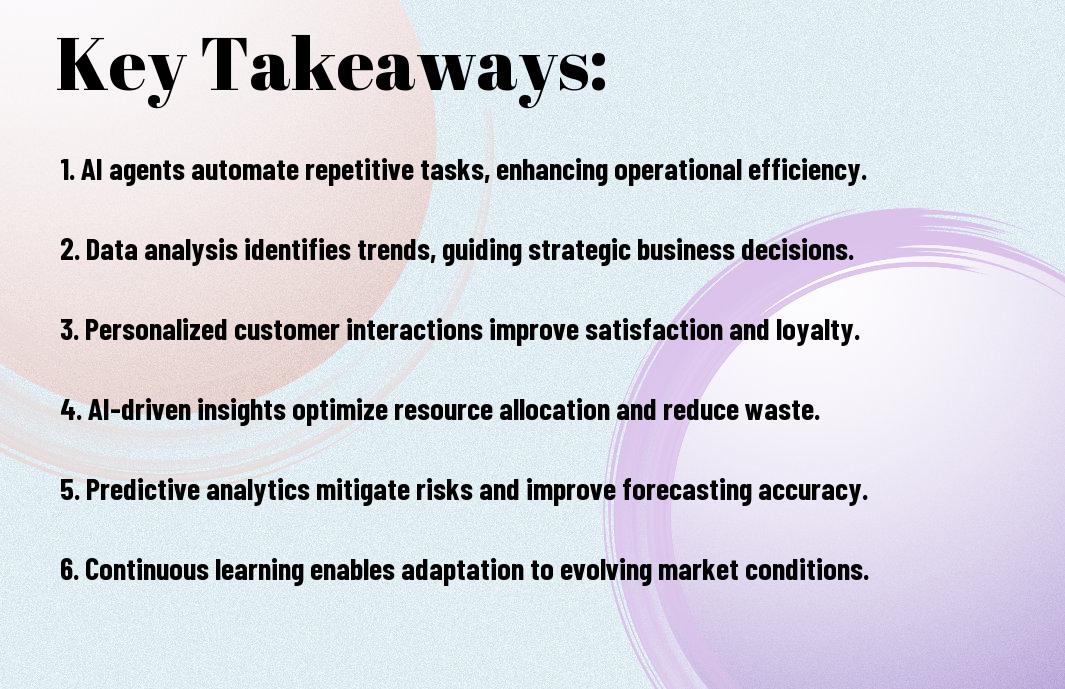 Key Takeaways:

1. AI agents automate repetitive tasks, enhancing operational efficiency.

2. Data analysis identifies trends, guiding strategic business decisions.

3. Personalized customer interactions improve satisfaction and loyalty.

4. AI-driven insights optimize resource allocation and reduce waste.

5. Predictive analytics mitigate risks and improve forecasting accuracy.

6. Continuous learning enables adaptation to evolving market conditions.